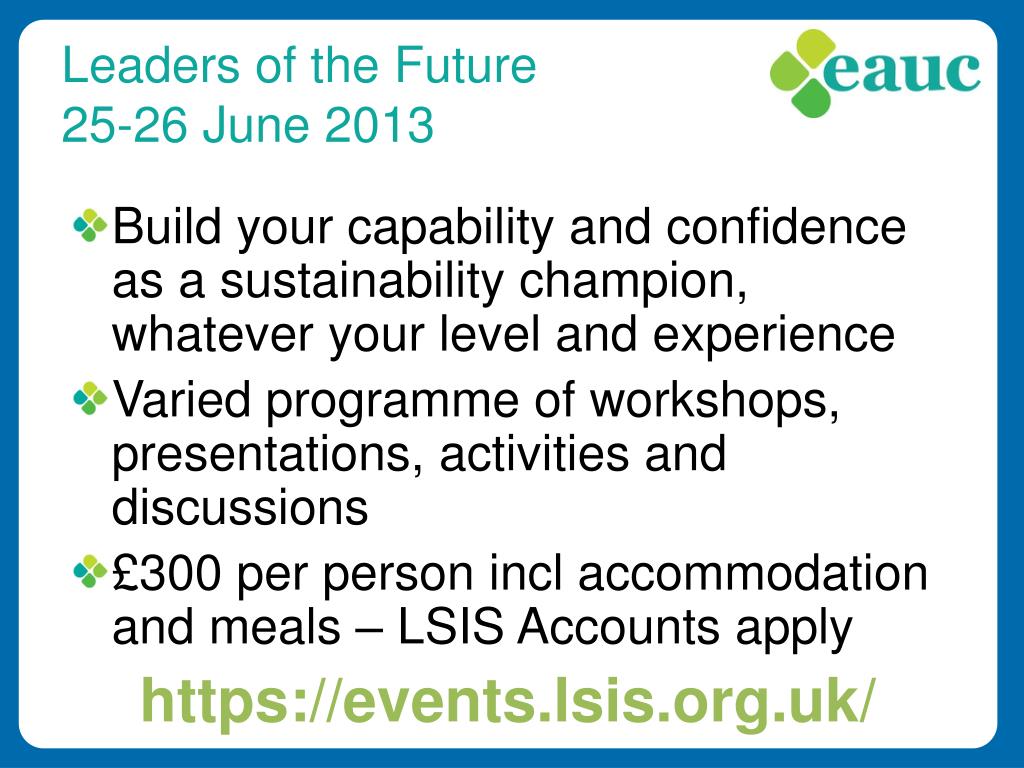 Leaders of the Future
25-26 June 2013

eauc

Build your capability and confidence as a sustainability champion, whatever your level and experience

Varied programme of workshops, presentations, activities and discussions

£300 per person incl accommodation and meals – LSIS Accounts apply

https://events.lsis.org.uk/